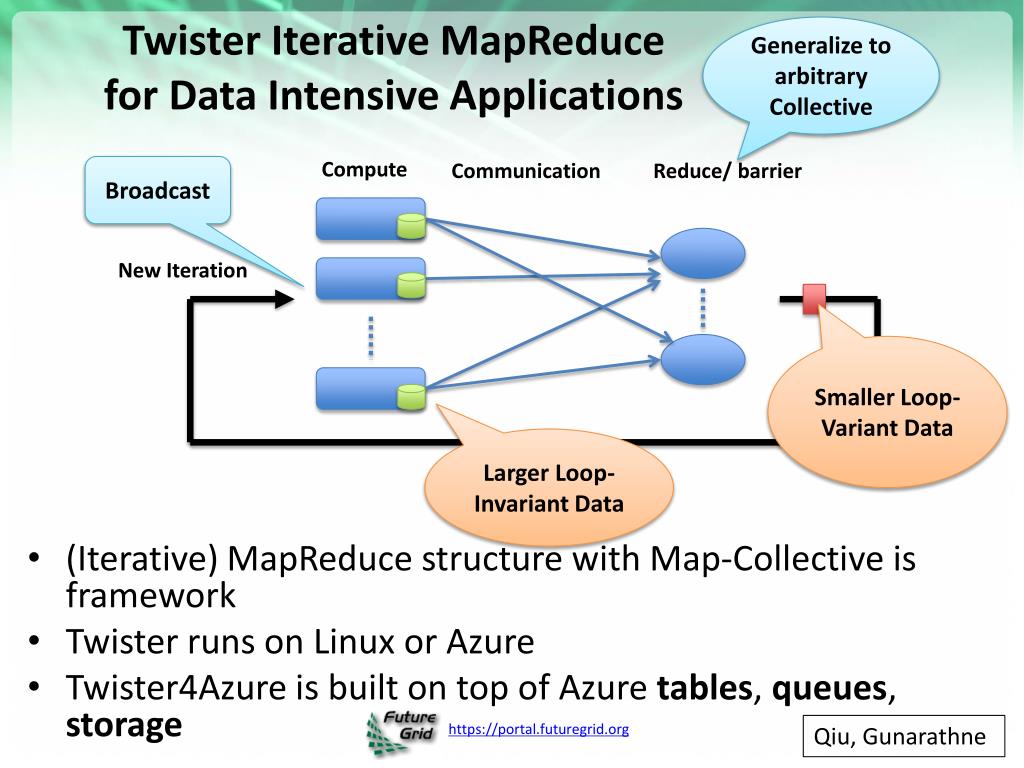 Twister Iterative MapReduce for Data Intensive Applications

Generalize to arbitrary Collective

Broadcast

Compute

Communication

Reduce/ barrier

New Iteration

Smaller Loop-Variant Data

Larger Loop-Invariant Data

• (Iterative) MapReduce structure with Map-Collective is framework
• Twister runs on Linux or Azure
• Twister4Azure is built on top of Azure **tables**, **queues**, **storage**

Future Grid

https://portal.futuregrid.org

Qiu, Gunarathne